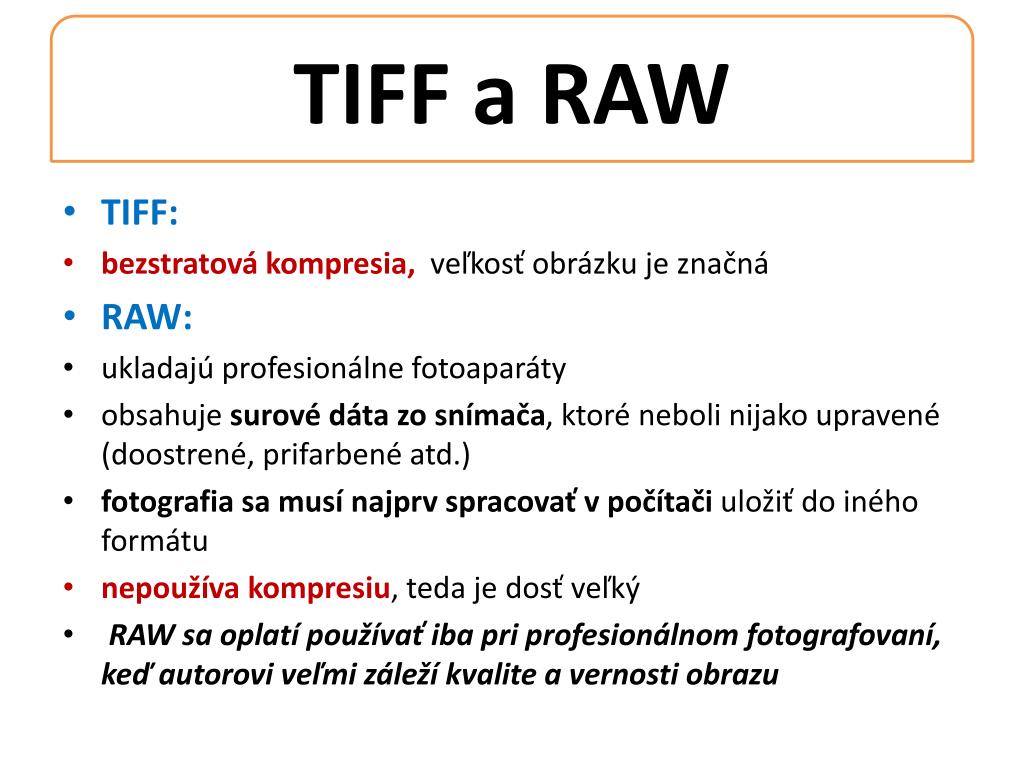 TIFF a RAW

• TIFF:
• bezstratová kompresia, veľkosť obrázku je značná
• RAW:
• ukladajú profesionálne fotoaparáty
• obsahuje surové dáta zo snímača, ktoré neboli nijako upravené (doostrené, prifarbené atd.)
• fotografia sa musí najprv spracovať v počítači uložiť do iného formátu
• nepoužíva kompresiu, teda je dosť veľký
• RAW sa oplatí používať iba pri profesionálnom fotografovaní, keď autorovi veľmi záleží kvalite a vernosti obrazu